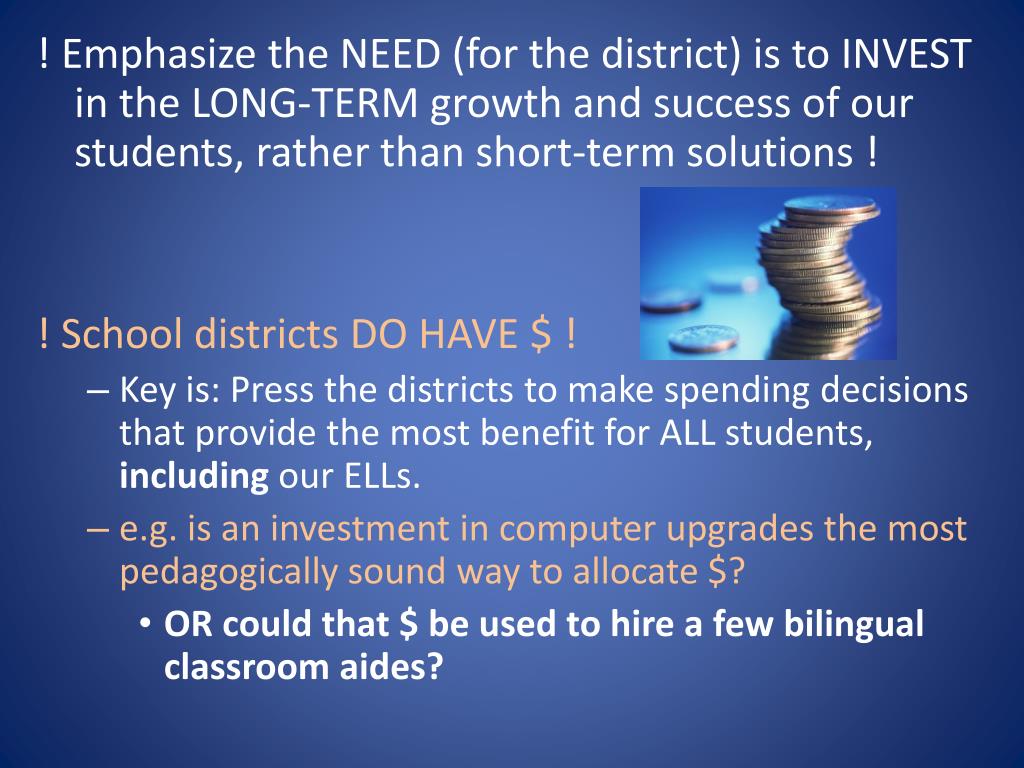 ! Emphasize the NEED (for the district) is to INVEST in the LONG-TERM growth and success of our students, rather than short-term solutions !

! School districts DO HAVE \$ !

– Key is: Press the districts to make spending decisions that provide the most benefit for ALL students, including our ELLs.

– e.g. is an investment in computer upgrades the most pedagogically sound way to allocate \$?

• OR could that \$ be used to hire a few bilingual classroom aides?